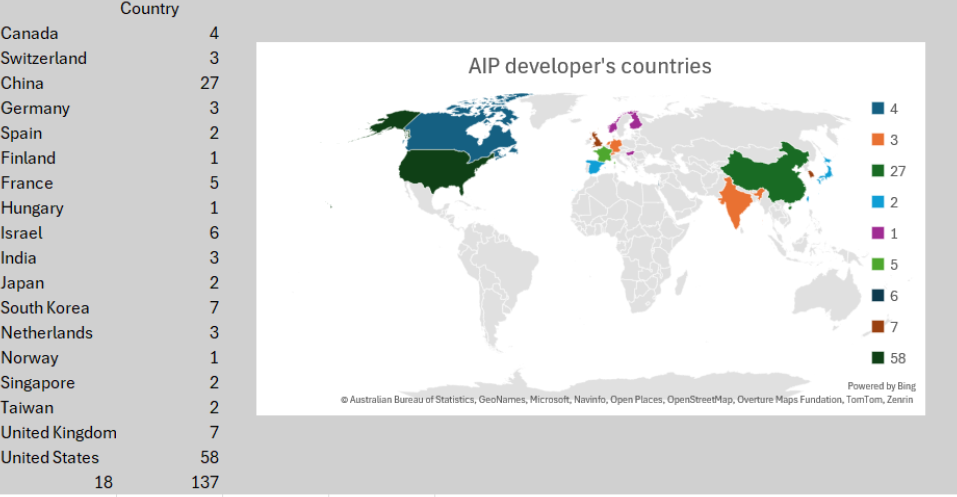 | | Country |
|---|---|
| Canada | 4 |
| Switzerland | 3 |
| China | 27 |
| Germany | 3 |
| Spain | 2 |
| Finland | 1 |
| France | 5 |
| Hungary | 1 |
| Israel | 6 |
| India | 3 |
| Japan | 2 |
| South Korea | 7 |
| Netherlands | 3 |
| Norway | 1 |
| Singapore | 2 |
| Taiwan | 2 |
| United Kingdom | 7 |
| United States | 58 |
| 18 | 137 |

AIP developer's countries

4
3
27
2
1
5
6
7
58

Powered by Bing
© Australian Bureau of Statistics, GeoNames, Microsoft, Navinfo, Open Places, OpenStreetMap, Overture Maps Fundation, TomTom, Zenrin